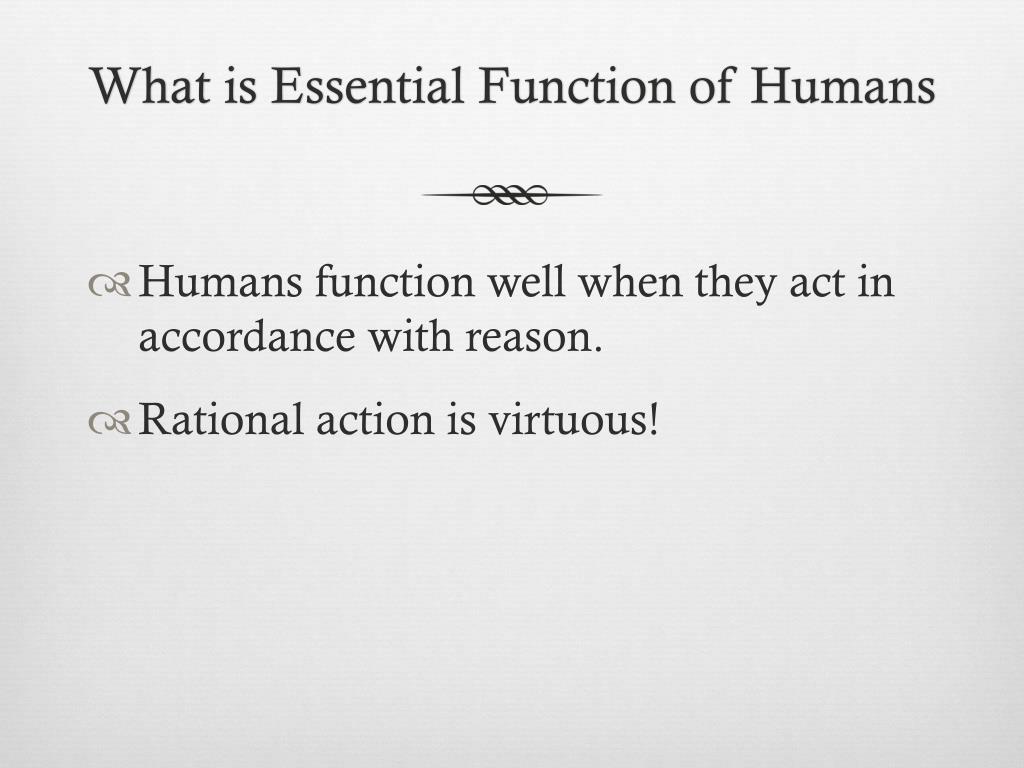 What is Essential Function of Humans

Humans function well when they act in accordance with reason.

Rational action is virtuous!